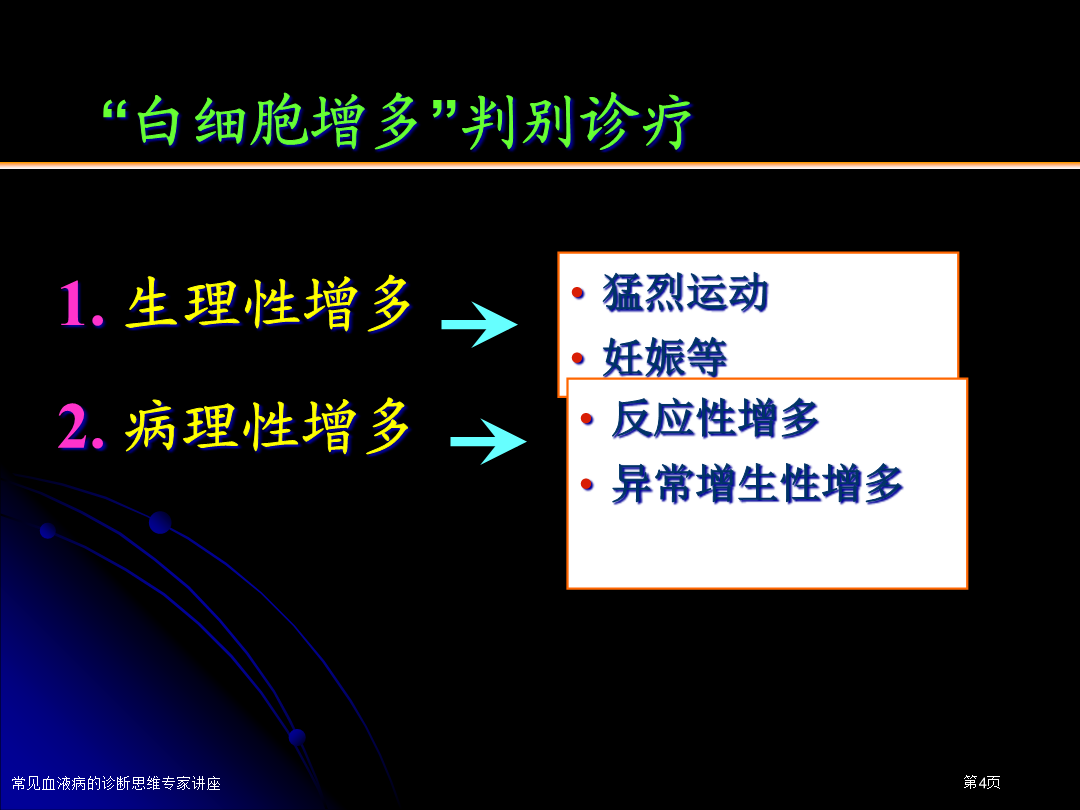 “白细胞增多”判别诊疗

1. 生理性增多

• 猛烈运动
• 妊娠等

2. 病理性增多

• 反应性增多
• 异常增生性增多

常见血液病的诊断思维专家讲座

第4页